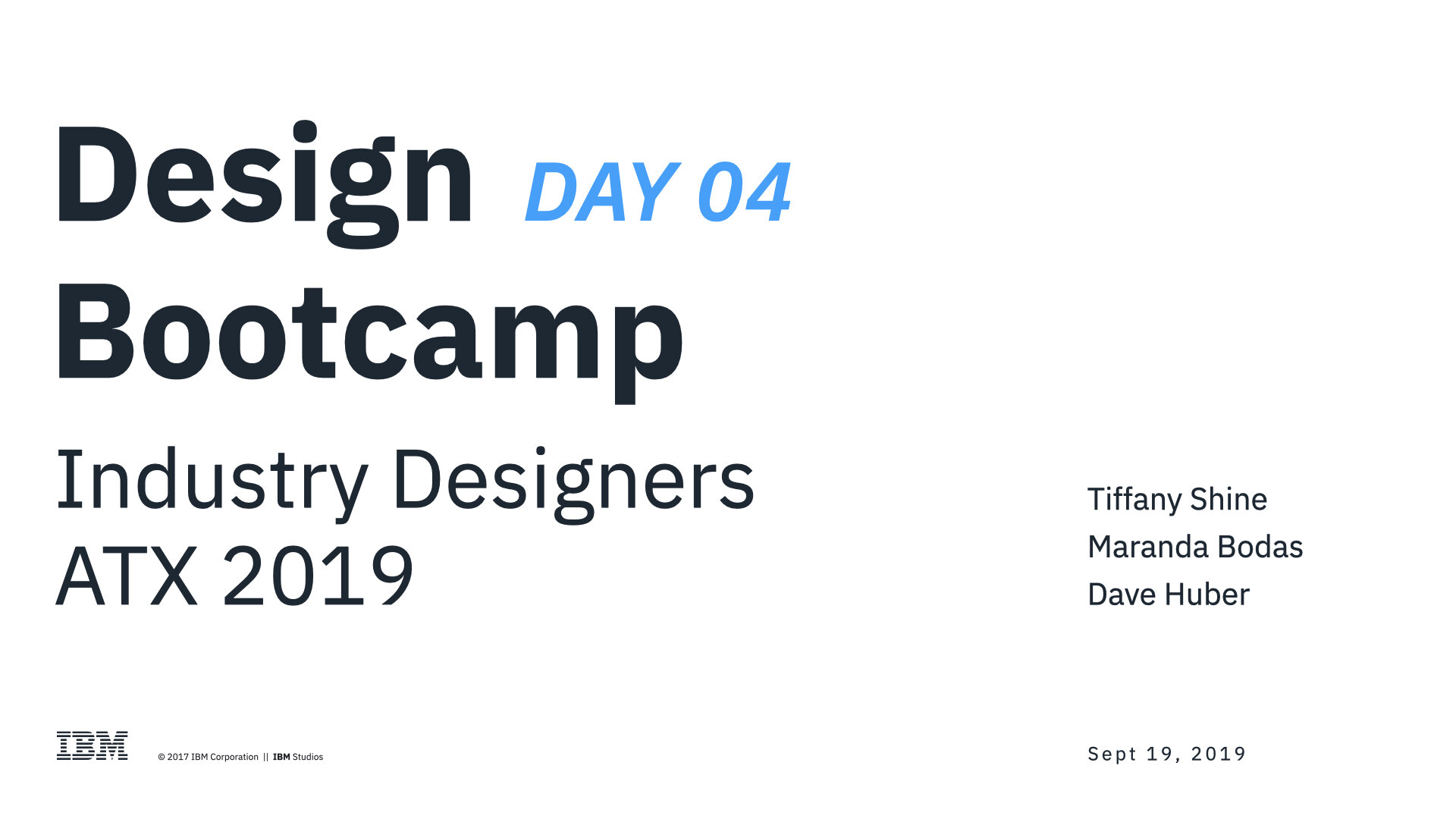 Design DAY 04
Bootcamp

Industry Designers
ATX 2019

Tiffany Shine
Maranda Bodas
Dave Huber

IBM

© 2017 IBM Corporation || IBM Studios

Sept 19, 2019